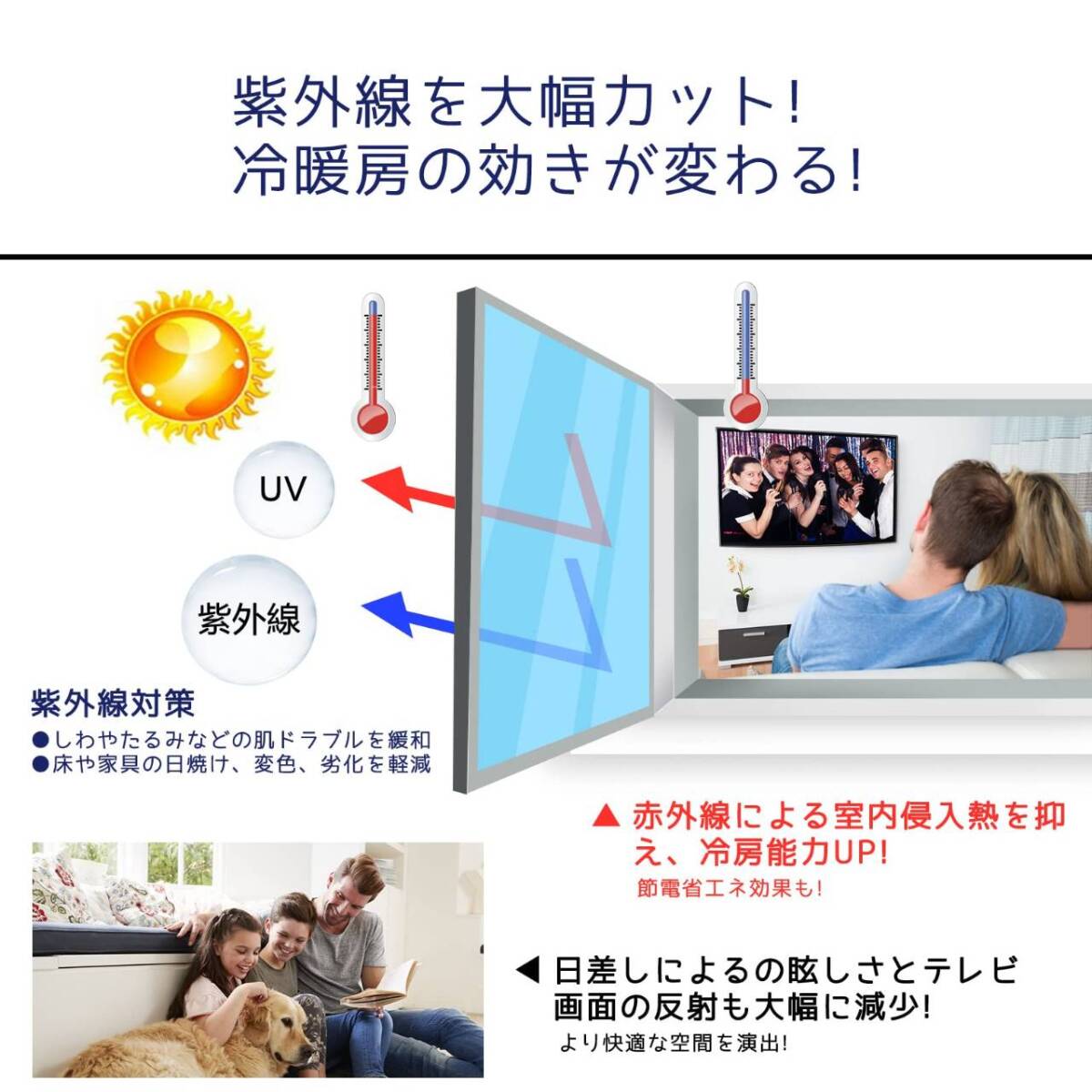 紫外線を大幅カット!
冷暖房の効きが変わる!

UV

紫外線

紫外線対策
●しわやたるみなどの肌ドラブルを緩和
●床や家具の日焼け、変色、劣化を軽減

▲ 赤外線による室内侵入熱を抑え、冷房能力UP!
節電省エネ効果も!

◀ 日差しによるの眩しさとテレビ画面の反射も大幅に減少!
より快適な空間を演出!